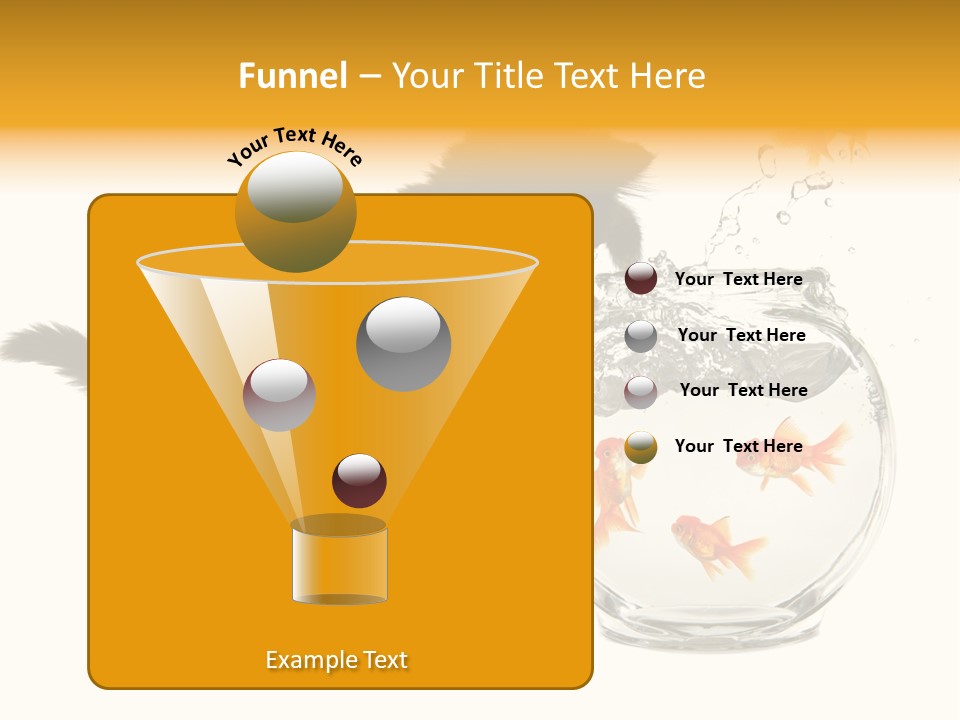 Funnel – Your Title Text Here

Your Text Here

Your Text Here

Your Text Here

Your Text Here

Your Text Here

Example Text